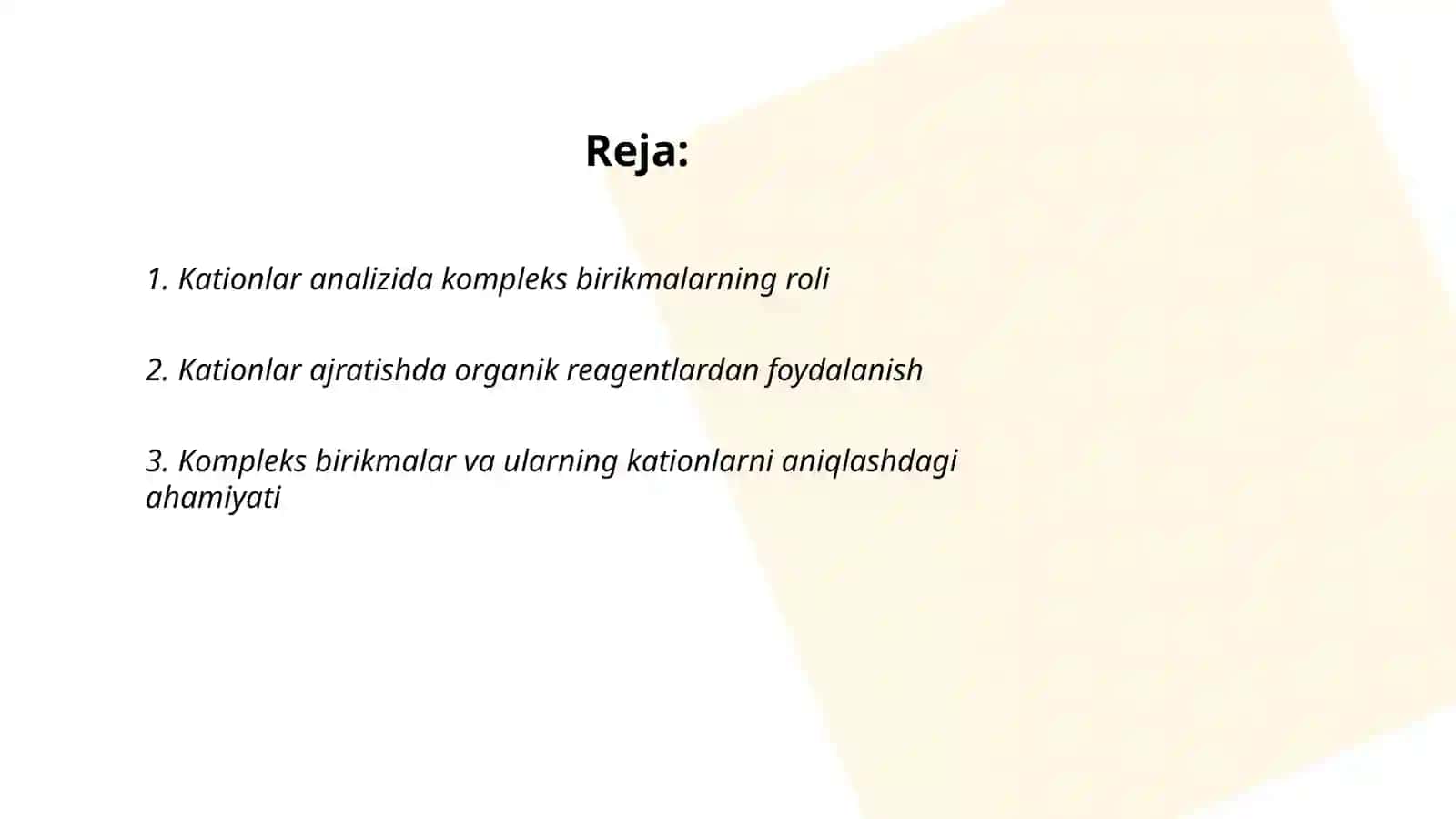 Reja:

1. Kationlar analizida kompleks birikmalarning roli

2. Kationlar ajratishda organik reagentlardan foydalanish

3. Kompleks birikmalar va ularning kationlarni aniqlashdagi ahamiyati